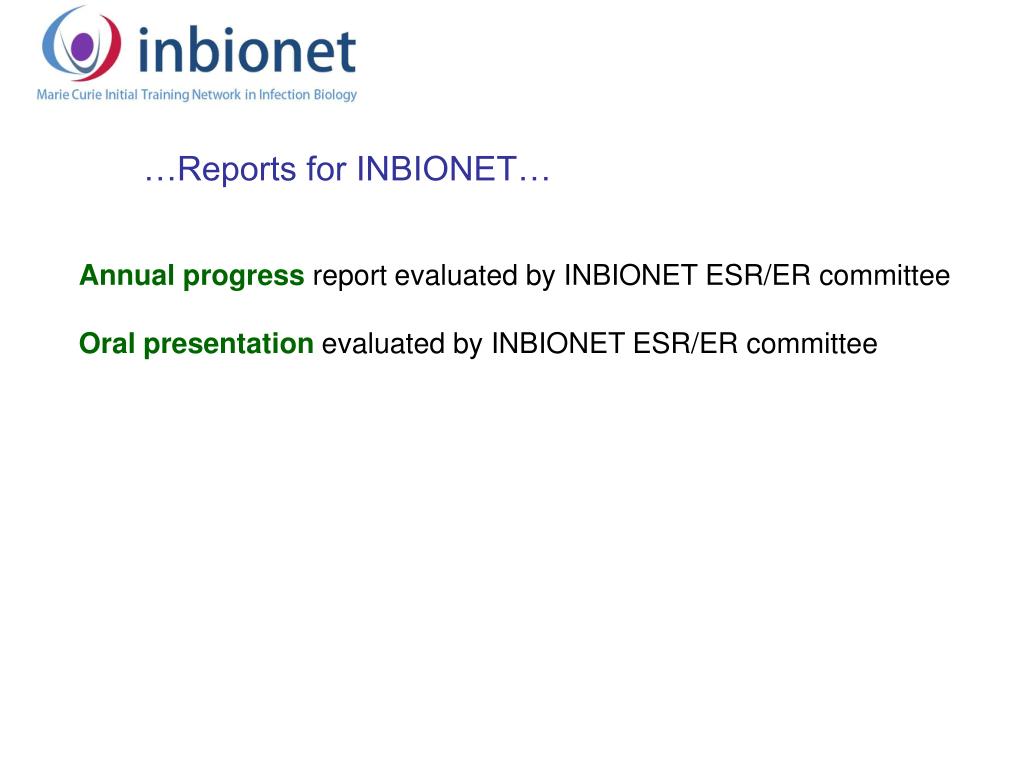 inbionet
Marie Curie Initial Training Network in Infection Biology

…Reports for INBIONET…

Annual progress report evaluated by INBIONET ESR/ER committee

Oral presentation evaluated by INBIONET ESR/ER committee